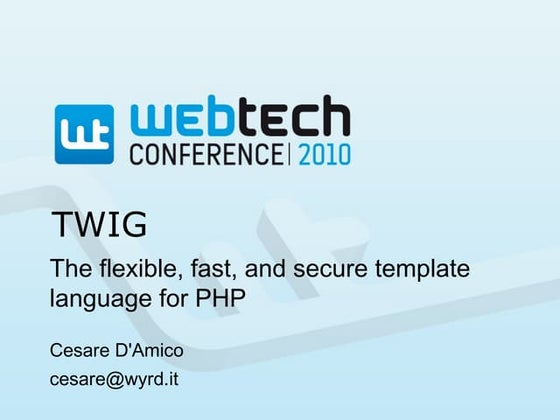 wt webtech
CONFERENCE | 2010

TWIG

The flexible, fast, and secure template language for PHP

Cesare D'Amico

cesare@wyrd.it